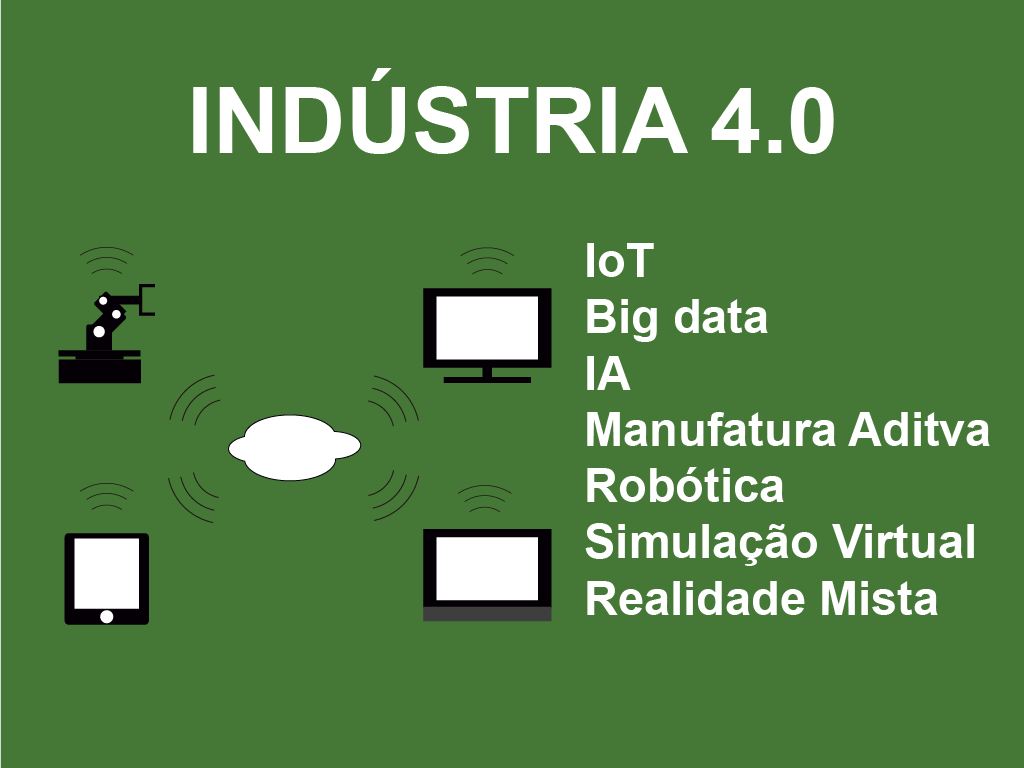 INDÚSTRIA 4.0

IoT
Big data
IA
Manufatura Aditva
Robótica
Simulação Virtual
Realidade Mista